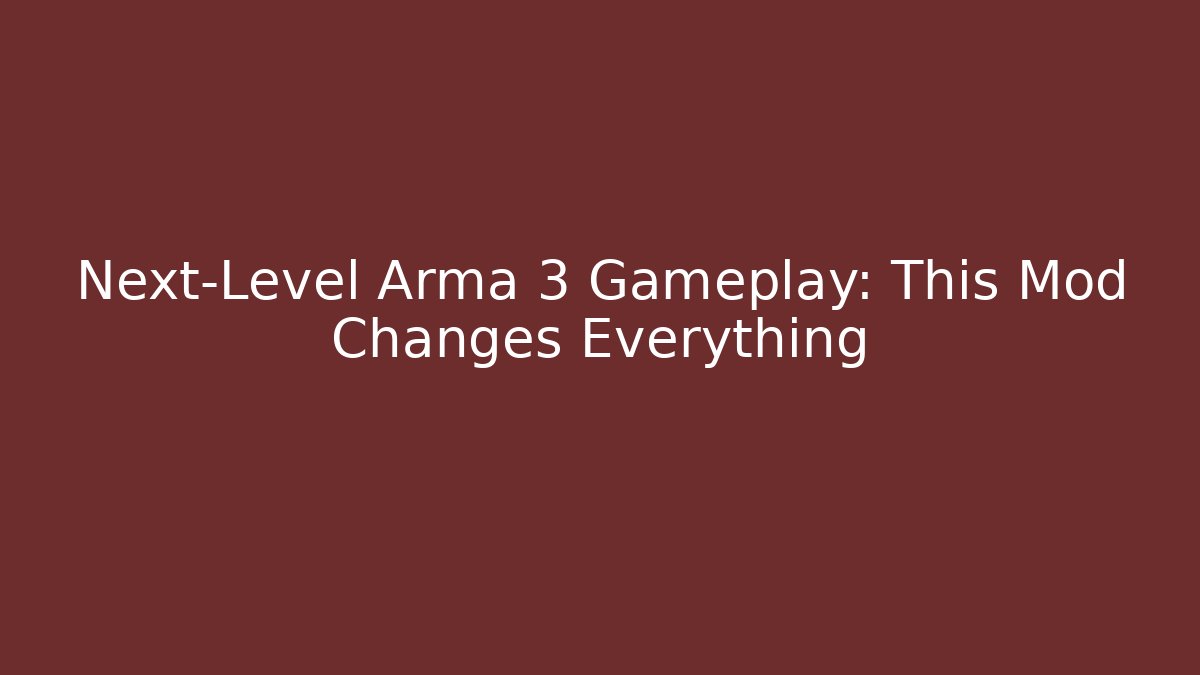 Next-Level Arma 3 Gameplay: This Mod Changes Everything